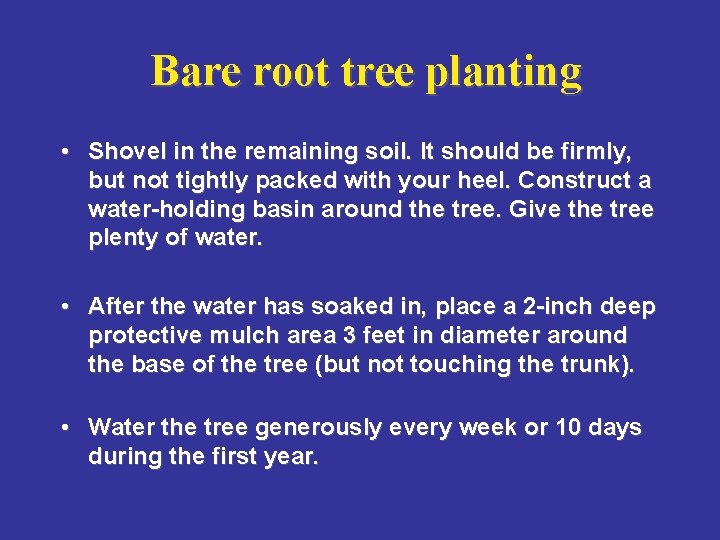 Bare root tree planting

• Shovel in the remaining soil. It should be firmly, but not tightly packed with your heel. Construct a water-holding basin around the tree. Give the tree plenty of water.

• After the water has soaked in, place a 2-inch deep protective mulch area 3 feet in diameter around the base of the tree (but not touching the trunk).

• Water the tree generously every week or 10 days during the first year.